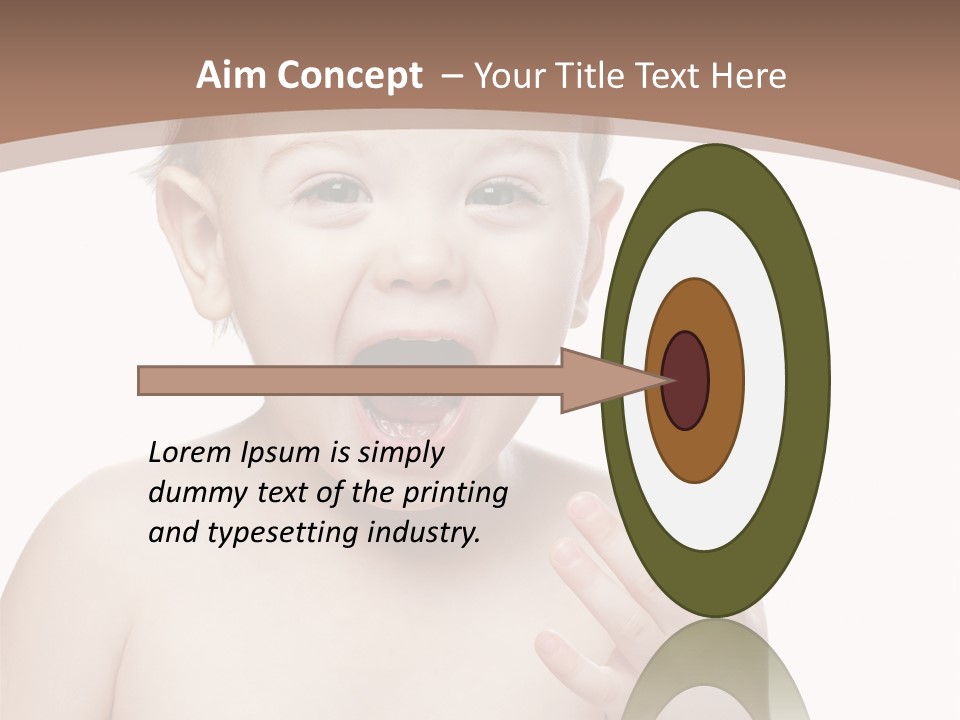 Aim Concept – Your Title Text Here

Lorem Ipsum is simply dummy text of the printing and typesetting industry.